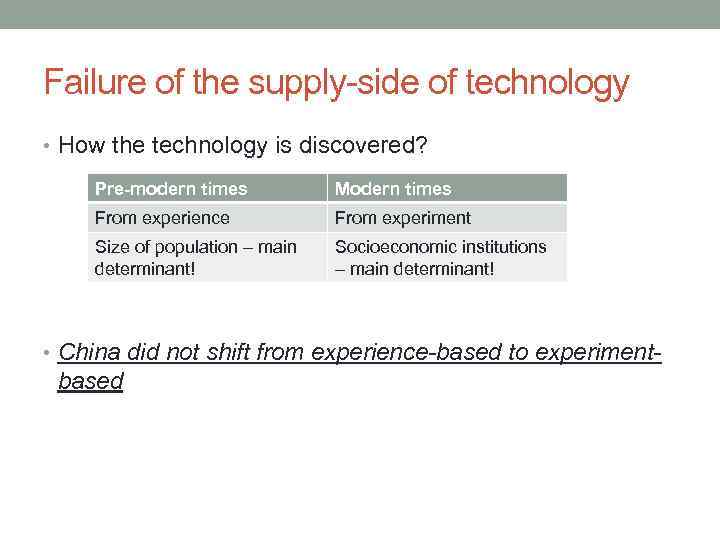 Failure of the supply-side of technology

• How the technology is discovered?

| Pre-modern times | Modern times |
|---|---|
| From experience | From experiment |
| Size of population – main determinant! | Socioeconomic institutions – main determinant! |

• China did not shift from experience-based to experiment-based